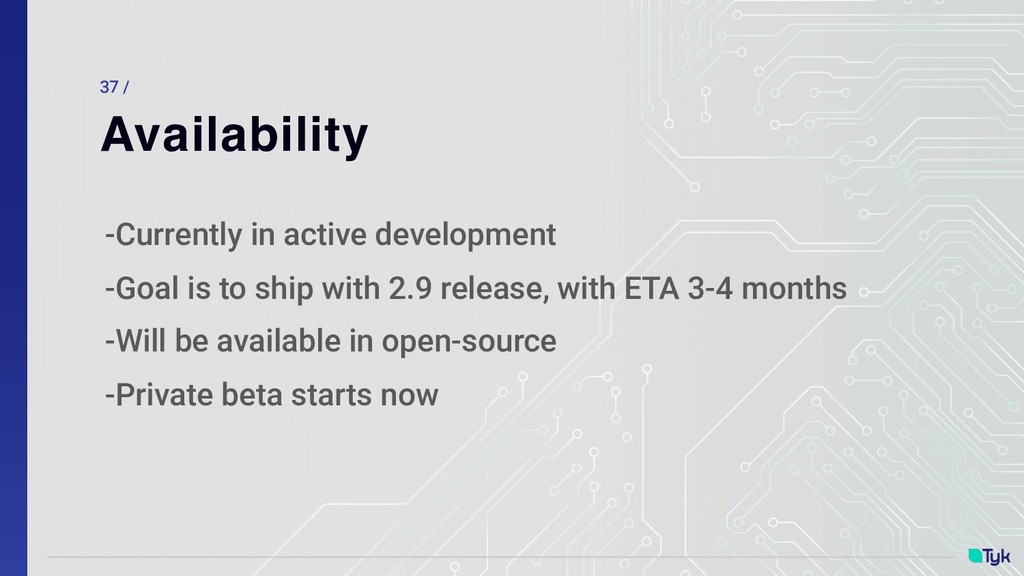 37 /

Availability

-Currently in active development

-Goal is to ship with 2.9 release, with ETA 3-4 months

-Will be available in open-source

-Private beta starts now

Tyk